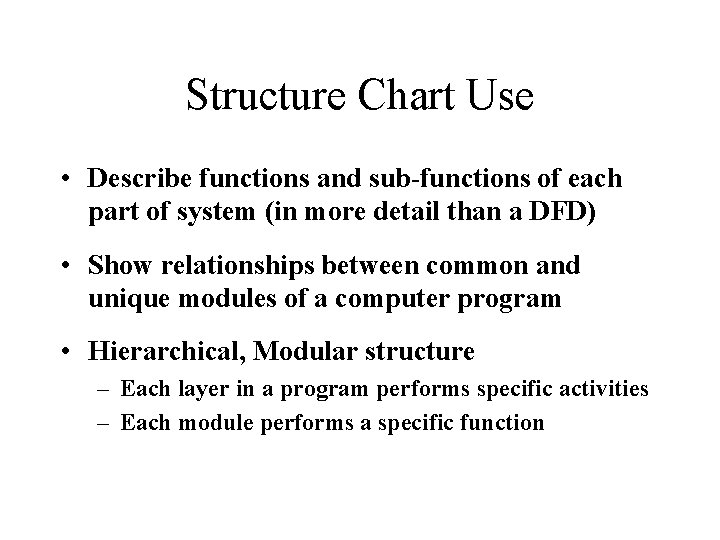 Structure Chart Use

• Describe functions and sub-functions of each part of system (in more detail than a DFD)

• Show relationships between common and unique modules of a computer program

• Hierarchical, Modular structure
– Each layer in a program performs specific activities
– Each module performs a specific function